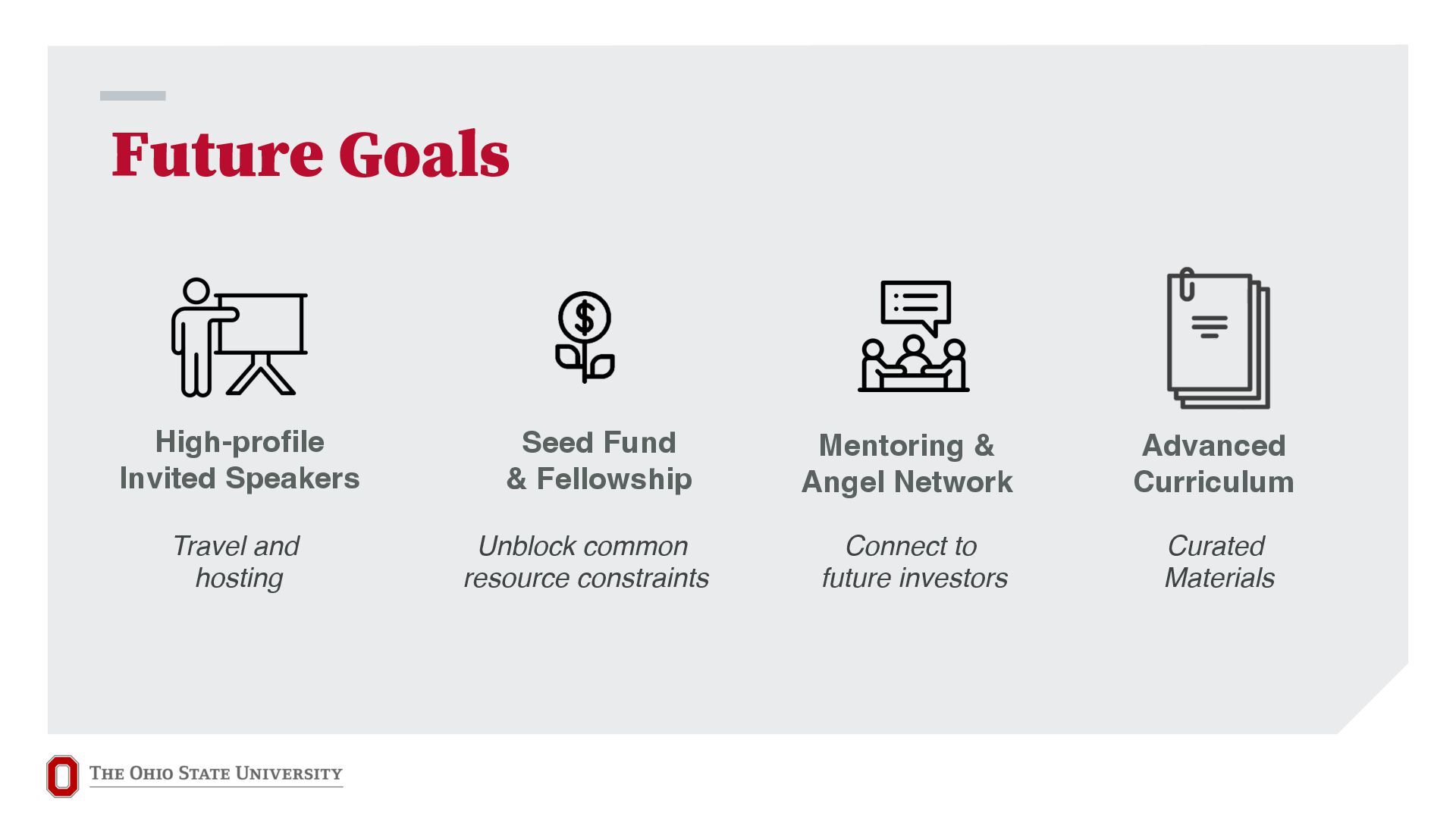 Future Goals

High-profile Invited Speakers

Travel and hosting

Seed Fund & Fellowship

Unblock common resource constraints

Mentoring & Angel Network

Connect to future investors

Advanced Curriculum

Curated Materials

THE OHIO STATE UNIVERSITY